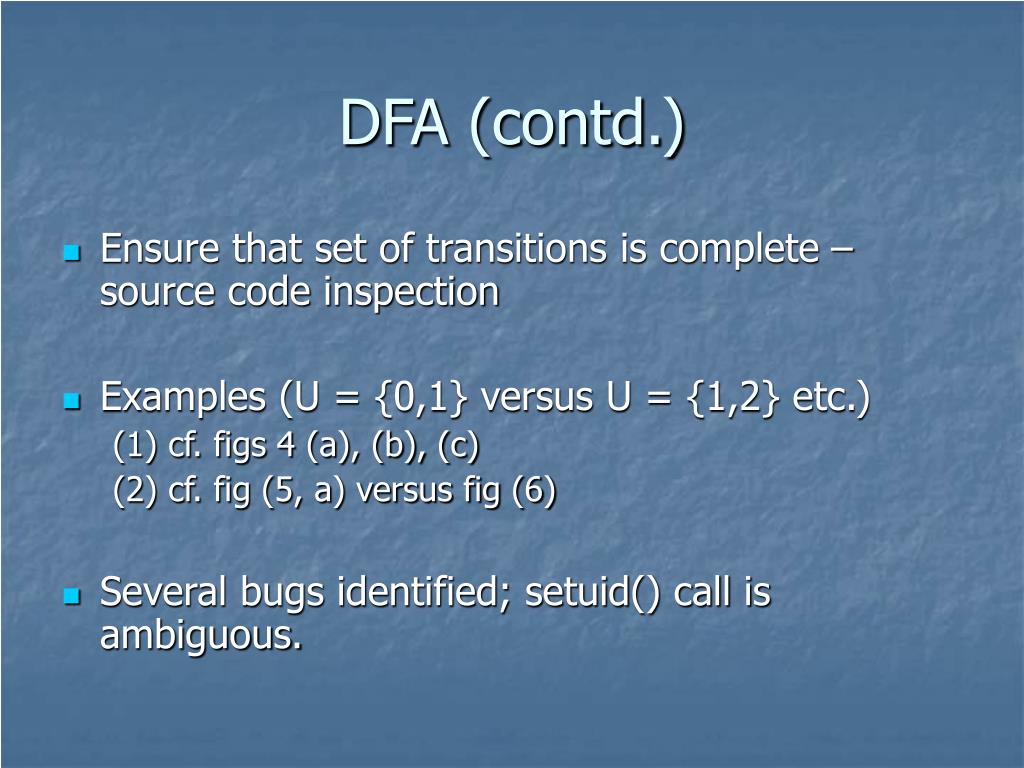 DFA (contd.)

Ensure that set of transitions is complete – source code inspection

Examples (U = {0,1} versus U = {1,2} etc.)
(1) cf. figs 4 (a), (b), (c)
(2) cf. fig (5, a) versus fig (6)

Several bugs identified; setuid() call is ambiguous.